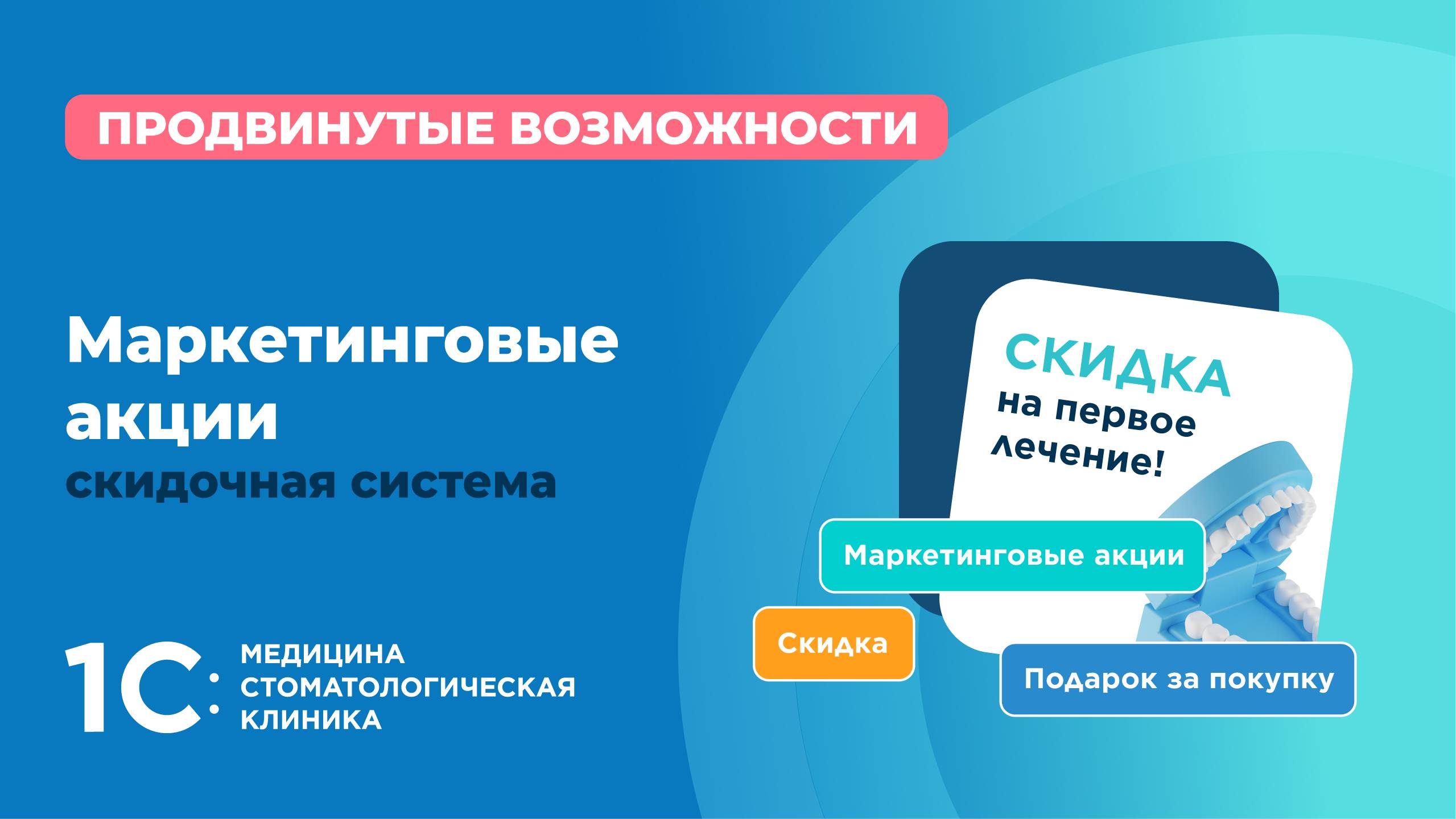 ПРОДВИНУТЫЕ ВОЗМОЖНОСТИ

Маркетинговые акции
скидочная система

СКИДКА
на первое лечение!

Маркетинговые акции

Скидка

Подарок за покупку

1С: МЕДИЦИНА
СТОМАТОЛОГИЧЕСКАЯ
КЛИНИКА